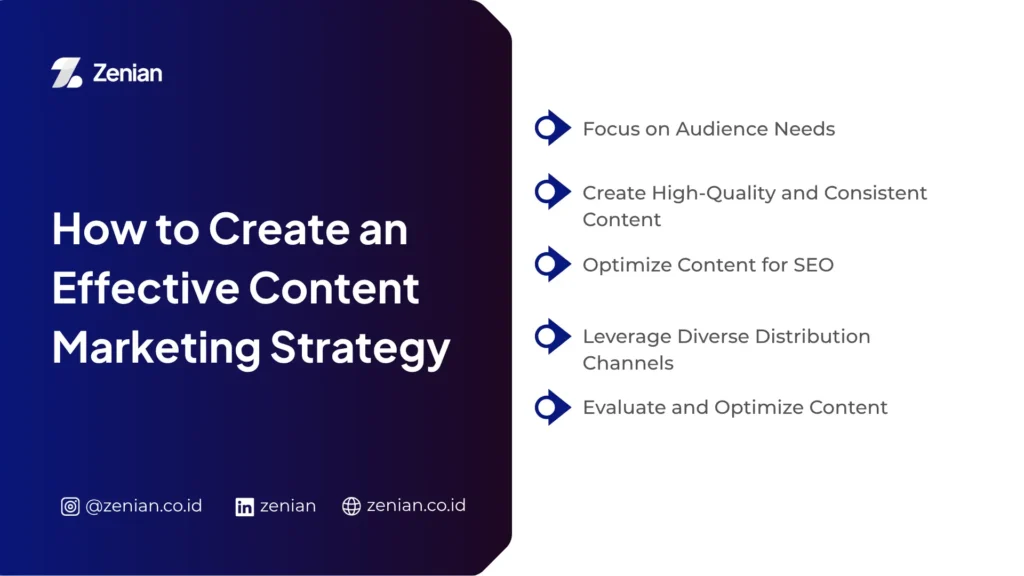 Zenian

How to Create an Effective Content Marketing Strategy

@zenian.co.id zenian zenian.co.id

Focus on Audience Needs

Create High-Quality and Consistent Content

Optimize Content for SEO

Leverage Diverse Distribution Channels

Evaluate and Optimize Content